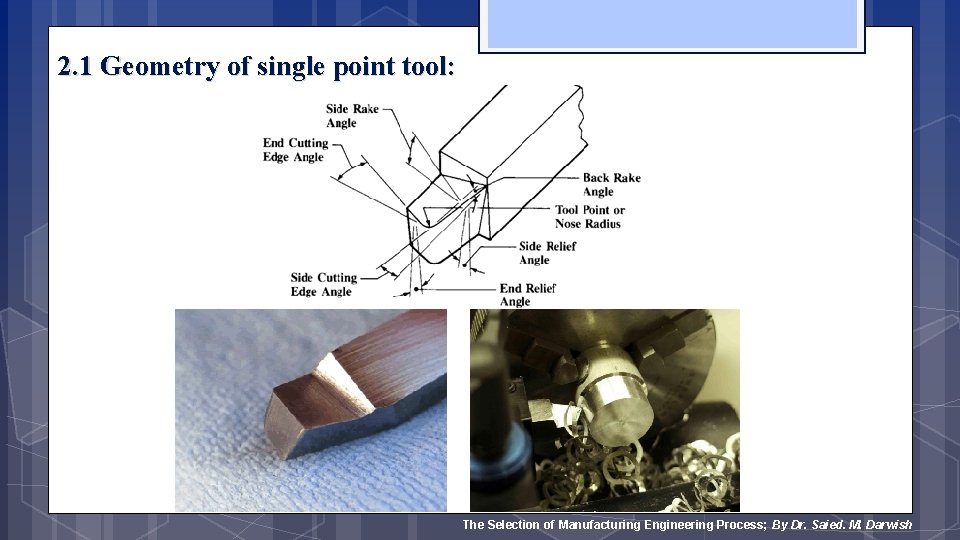 2.1 Geometry of single point tool:

Side Rake Angle

End Cutting Edge Angle

Back Rake Angle

Tool Point or Nose Radius

Side Relief Angle

Side Cutting Edge Angle

End Relief Angle

The Selection of Manufacturing Engineering Process; By Dr. Saied. M. Darwish